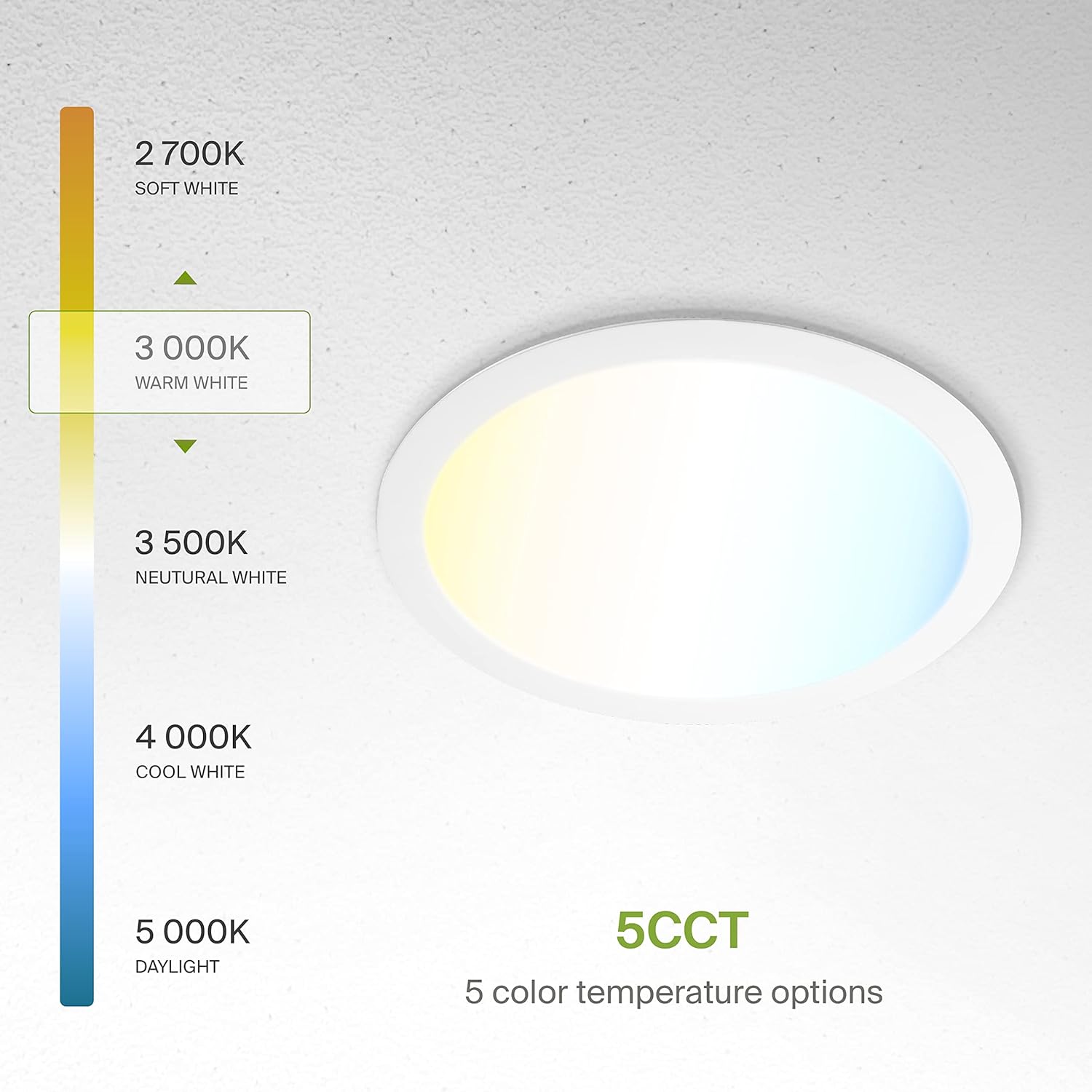 2 700K
SOFT WHITE

3 000K
WARM WHITE

3 500K
NEUTURAL WHITE

4 000K
COOL WHITE

5 000K
DAYLIGHT

5CCT
5 color temperature options